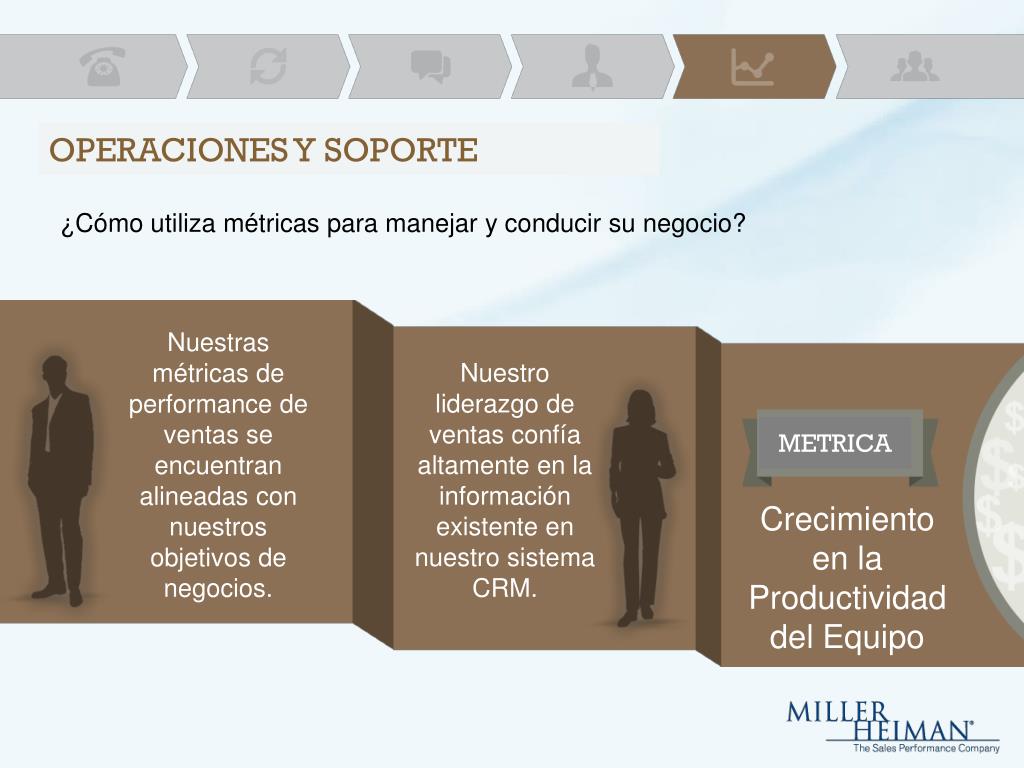 OPERACIONES Y SOPORTE

¿Cómo utiliza métricas para manejar y conducir su negocio?

Nuestras métricas de performance de ventas se encuentran alineadas con nuestros objetivos de negocios.

Nuestro liderazgo de ventas confía altamente en la información existente en nuestro sistema CRM.

METRICA

Crecimiento en la Productividad del Equipo

MILLER HEIMAN®
The Sales Performance Company